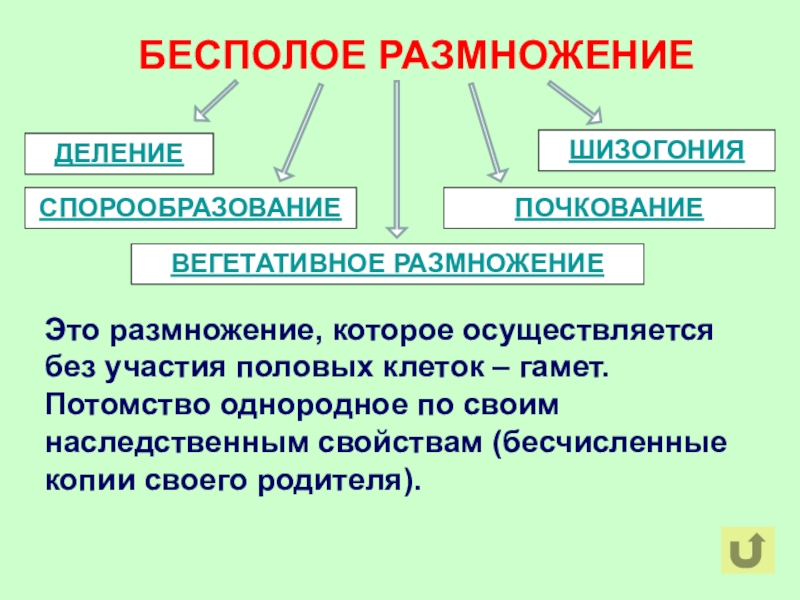 БЕСПОЛОЕ РАЗМНОЖЕНИЕ

ДЕЛЕНИЕ

ШИЗОГОНИЯ

СПОРООБРАЗОВАНИЕ

ПОЧКОВАНИЕ

ВЕГЕТАТИВНОЕ РАЗМНОЖЕНИЕ

Это размножение, которое осуществляется без участия половых клеток – гамет. Потомство однородное по своим наследственным свойствам (бесчисленные копии своего родителя).